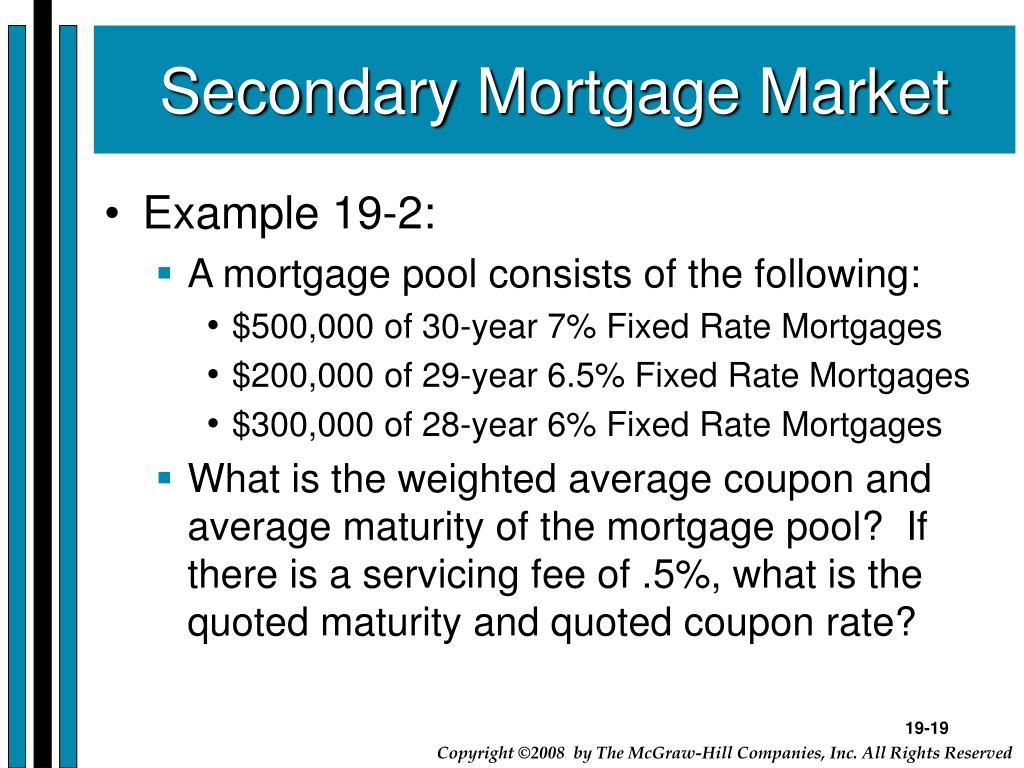 Secondary Mortgage Market

• Example 19-2:
  ▪ A mortgage pool consists of the following:
    • \$500,000 of 30-year 7% Fixed Rate Mortgages
    • \$200,000 of 29-year 6.5% Fixed Rate Mortgages
    • \$300,000 of 28-year 6% Fixed Rate Mortgages
  ▪ What is the weighted average coupon and average maturity of the mortgage pool? If there is a servicing fee of .5%, what is the quoted maturity and quoted coupon rate?

19-19

Copyright ©2008 by The McGraw-Hill Companies, Inc. All Rights Reserved